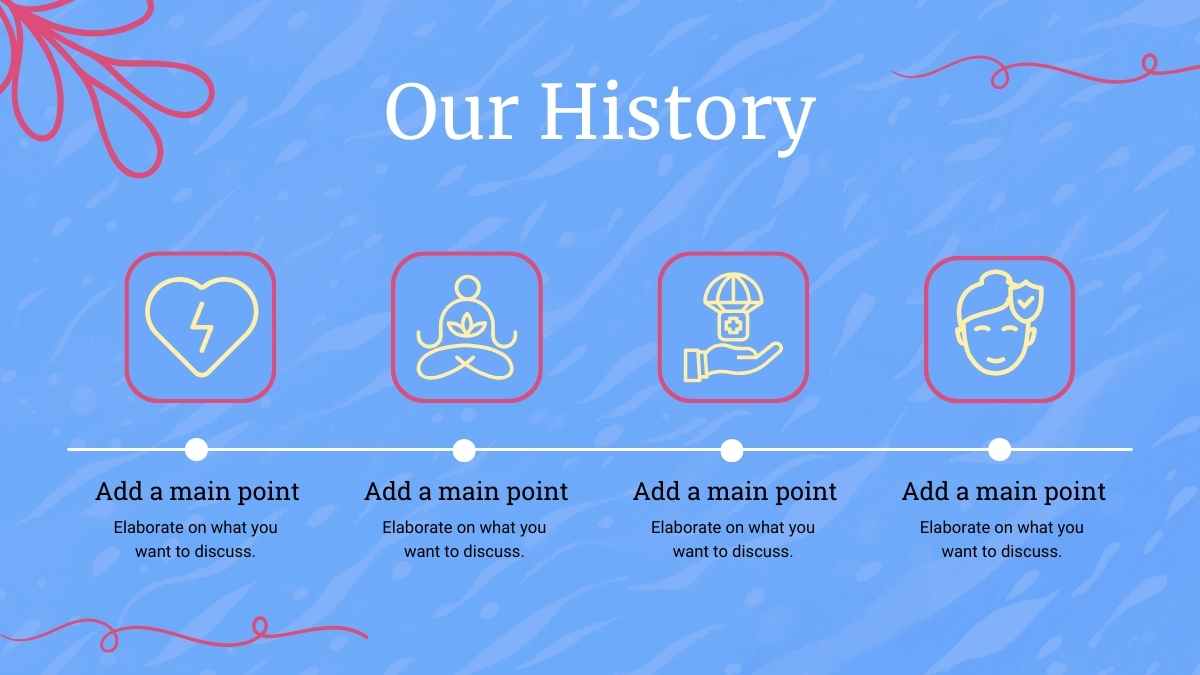 Our History

Add a main point
Elaborate on what you want to discuss.

Add a main point
Elaborate on what you want to discuss.

Add a main point
Elaborate on what you want to discuss.

Add a main point
Elaborate on what you want to discuss.